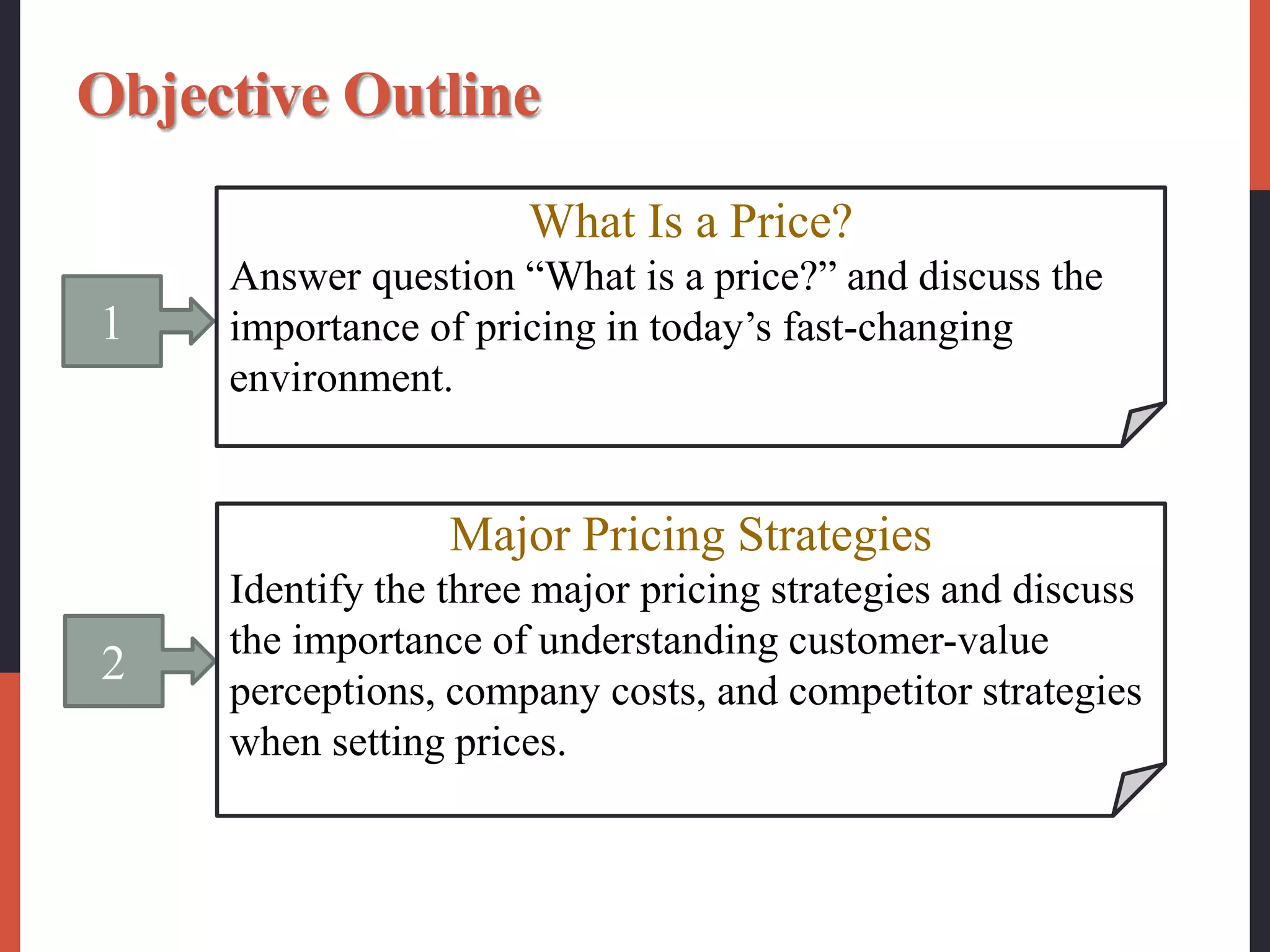 Objective Outline

1

What Is a Price?

Answer question “What is a price?” and discuss the importance of pricing in today’s fast-changing environment.

2

Major Pricing Strategies

Identify the three major pricing strategies and discuss the importance of understanding customer-value perceptions, company costs, and competitor strategies when setting prices.